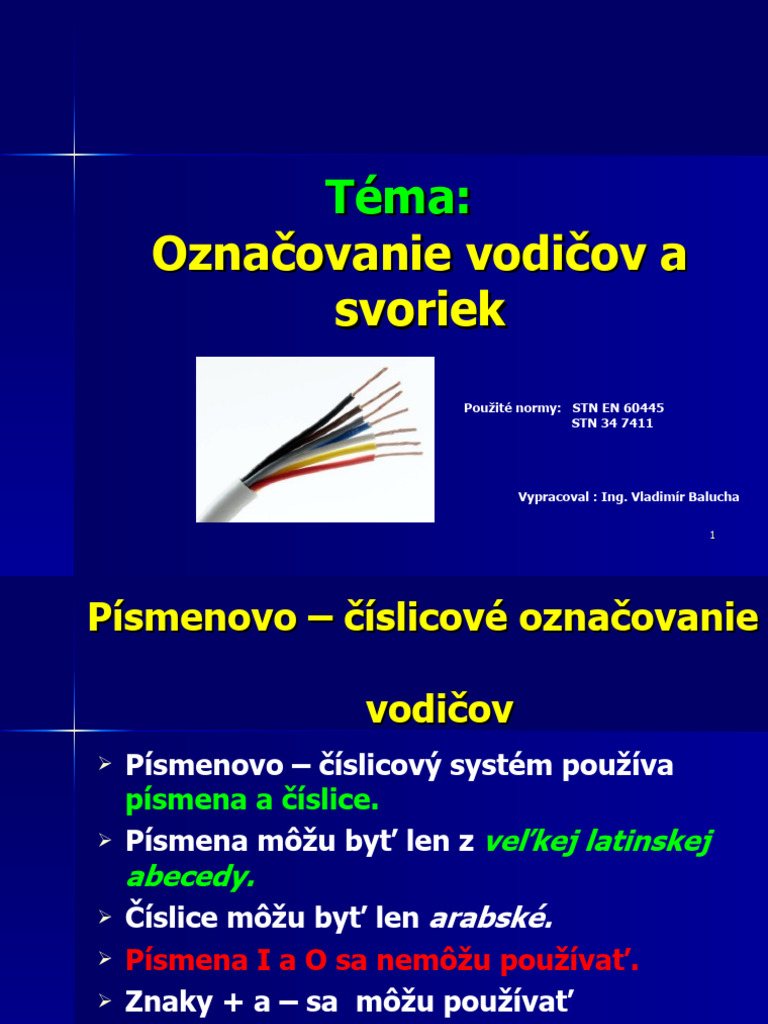 Téma:
Označovanie vodičov a svoriek

Použité normy: STN EN 60445
STN 34 7411

Vypracoval : Ing. Vladimír Balucha

1

Písmenovo – číslicové označovanie vodičov

➢ Písmenovo – číslicový systém používa písmena a číslice.
➢ Písmena môžu byť len z veľkej latinskej abecedy.
➢ Číslice môžu byť len arabské.
➢ Písmena I a O sa nemôžu používať.
➢ Znaky + a – sa môžu používať